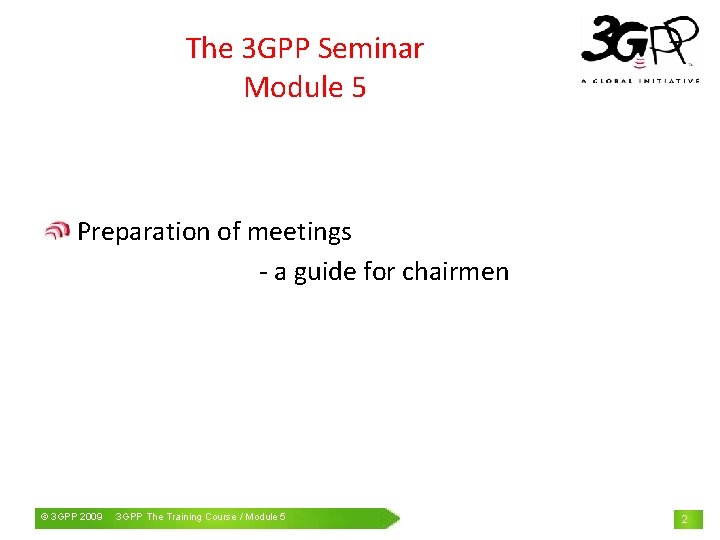 The 3GPP Seminar
Module 5

3GPP
A GLOBAL INITIATIVE

Preparation of meetings
- a guide for chairmen

© 3GPP 2009 3GPP The Training Course / Module 5

2